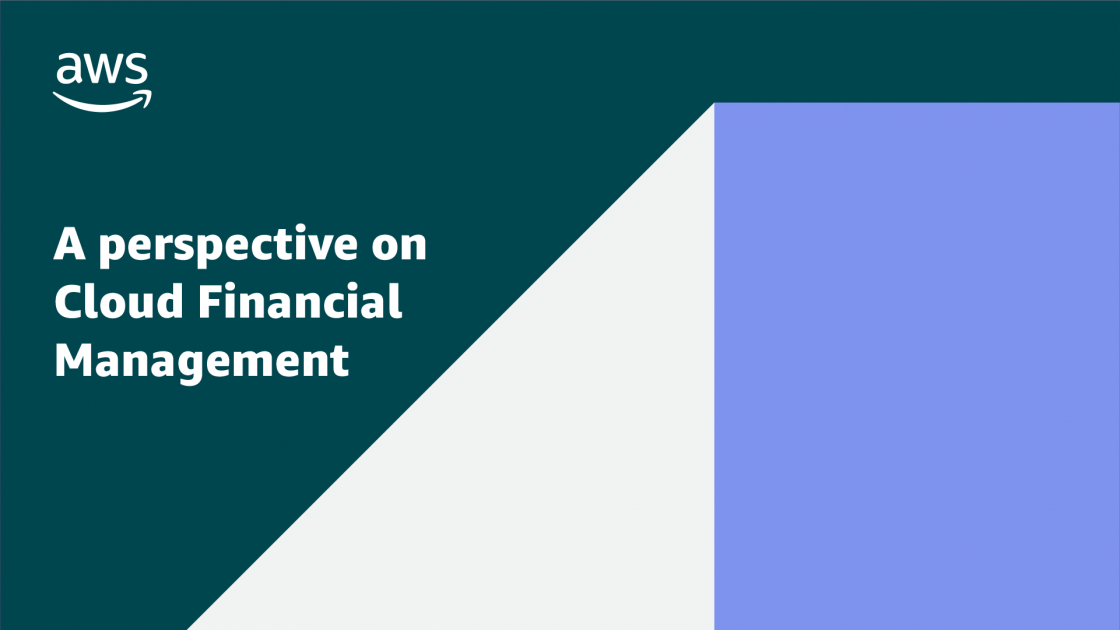 aws

A perspective on Cloud Financial Management